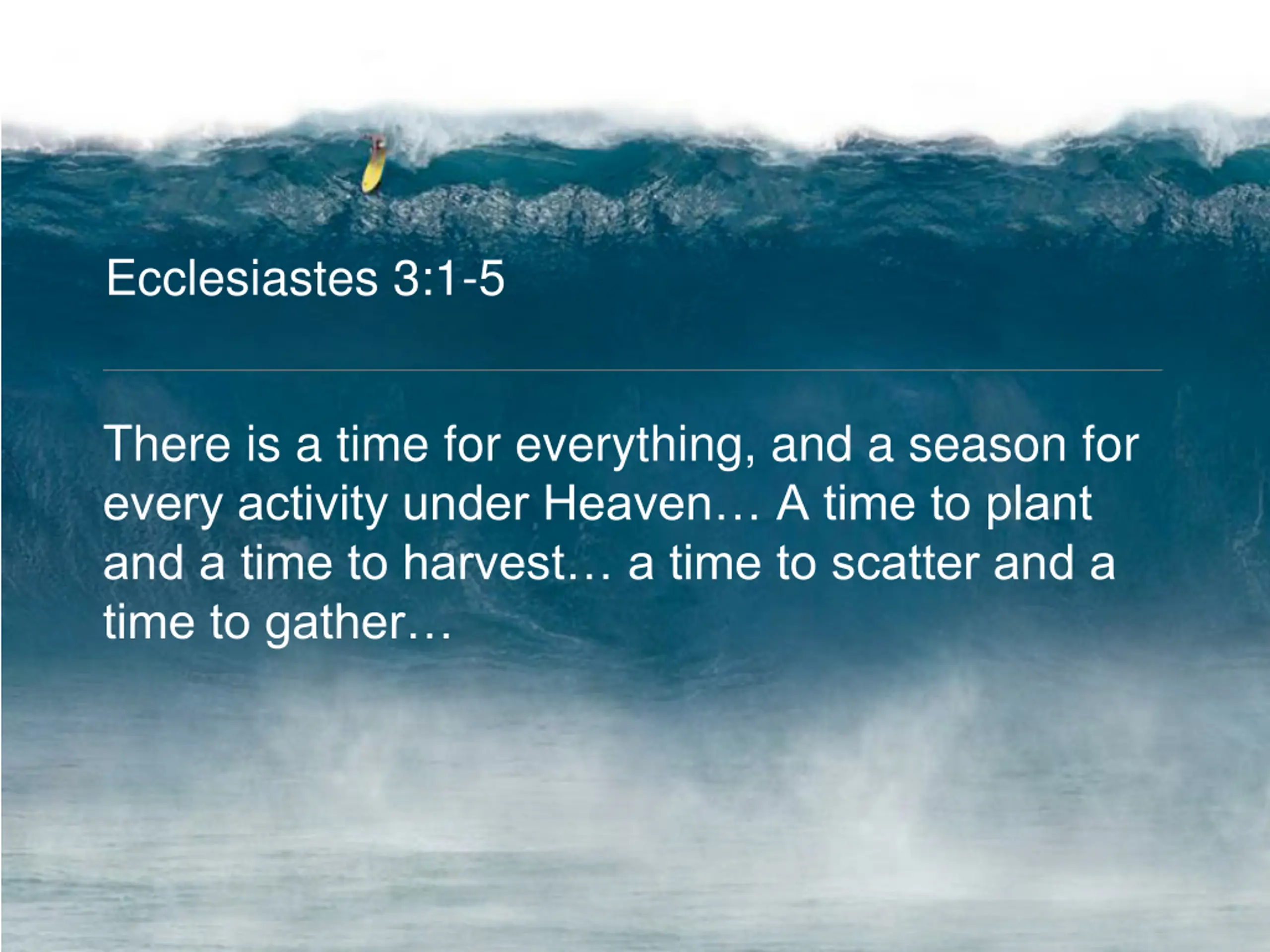 Ecclesiastes 3:1-5

There is a time for everything, and a season for every activity under Heaven… A time to plant and a time to harvest… a time to scatter and a time to gather…